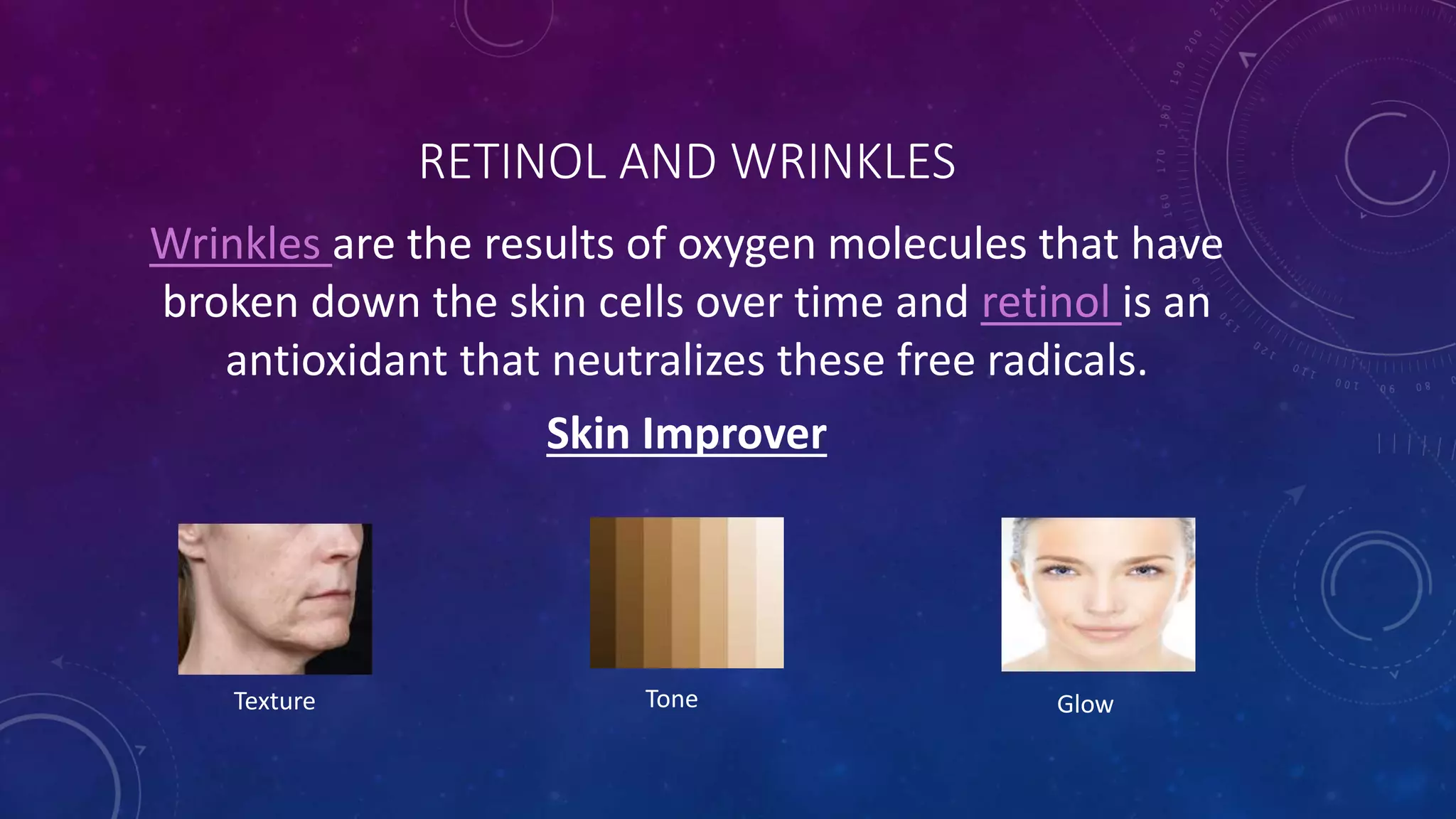 RETINOL AND WRINKLES

Wrinkles are the results of oxygen molecules that have broken down the skin cells over time and retinol is an antioxidant that neutralizes these free radicals.

Skin Improver

Texture

Tone

Glow